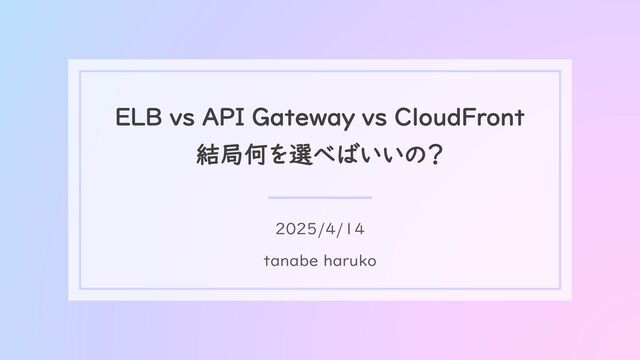 ELB vs API Gateway vs CloudFront
結局何を選べばいいの？

2025/4/14

tanabe haruko